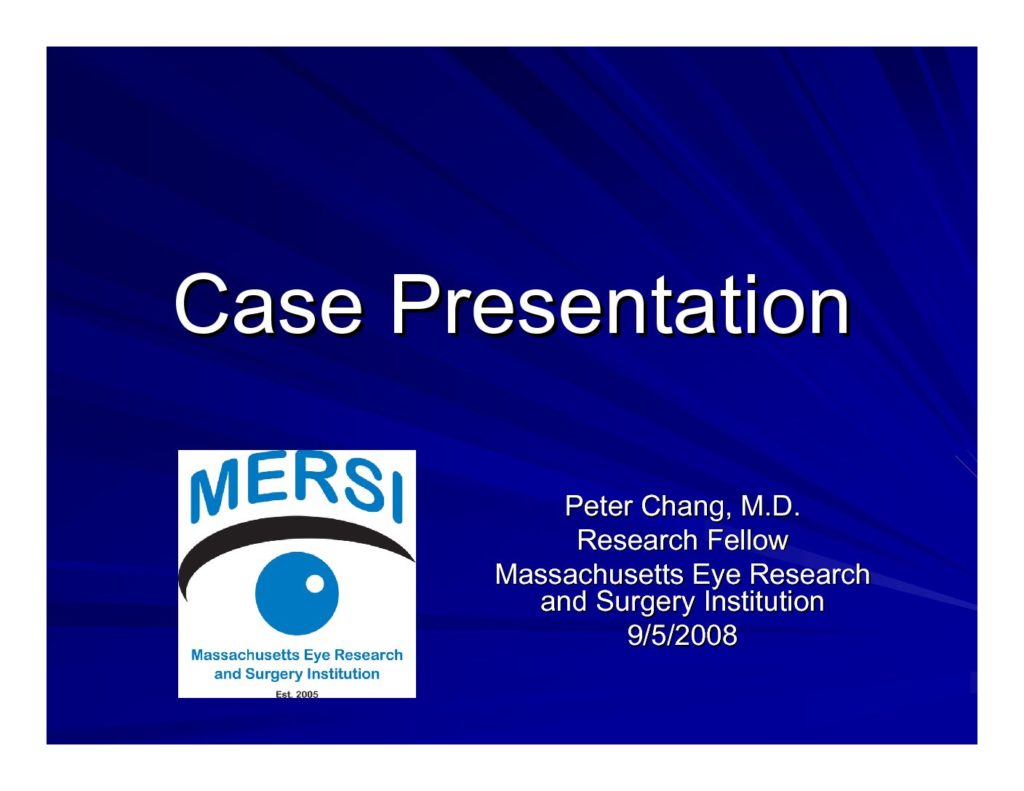 Case Presentation

MERSI

Massachusetts Eye Research and Surgery Institution

Est. 2005

Peter Chang, M.D.
Research Fellow
Massachusetts Eye Research and Surgery Institution
9/5/2008